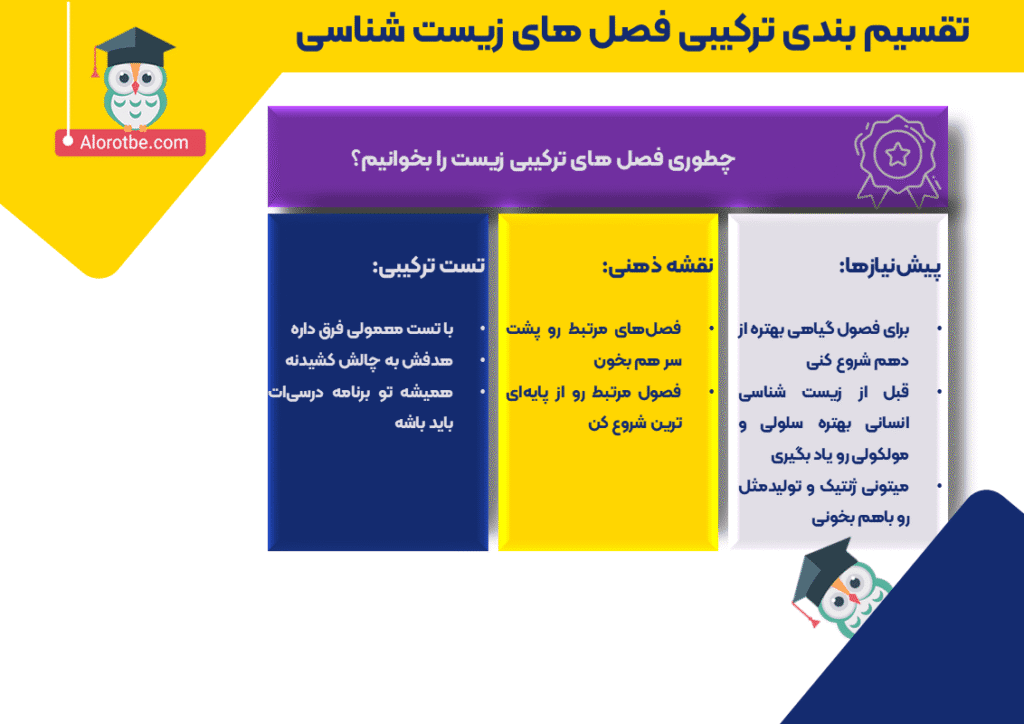 تقسیم بندی ترکیبی فصل های زیست شناسی

Alorotbe.com

چطوری فصل های ترکیبی زیست را بخوانیم؟

پیش‌نیازها:

• برای فصول گیاهی بهتره از دهم شروع کنی
• قبل از زیست شناسی انسانی بهتره سلولی و مولکولی رو یاد بگیری
• میتونی ژنتیک و تولیدمثل رو باهم بخونی

نقشه ذهنی:

• فصل‌های مرتبط رو پشت سر هم بخون
• فصول مرتبط رو از پایه‌ای ترین شروع کن

تست ترکیبی:

• با تست معمولی فرق داره
• هدفش به چالش کشیدنه
• همیشه تو برنامه درسی‌ات باید باشه